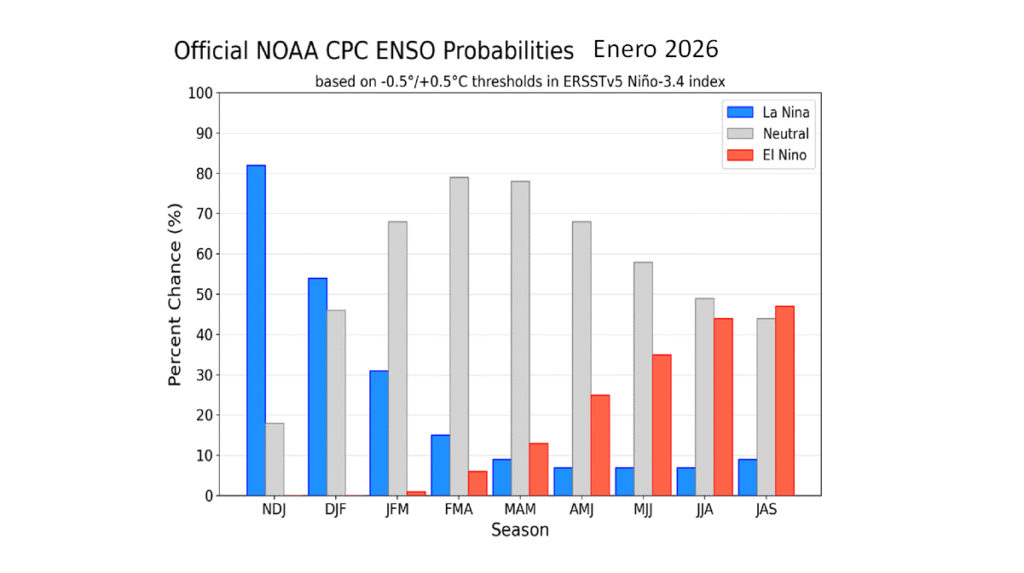 Official NOAA CPC ENSO Probabilities Enero 2026
based on -0.5°/+0.5°C thresholds in ERSSTv5 Niño-3.4 index

La Nina
Neutral
El Nino

Percent Chance (%)
100
90
80
70
60
50
40
30
20
10
0

NDJ DJF JFM FMA MAM AMJ MJJ JJA JAS
Season